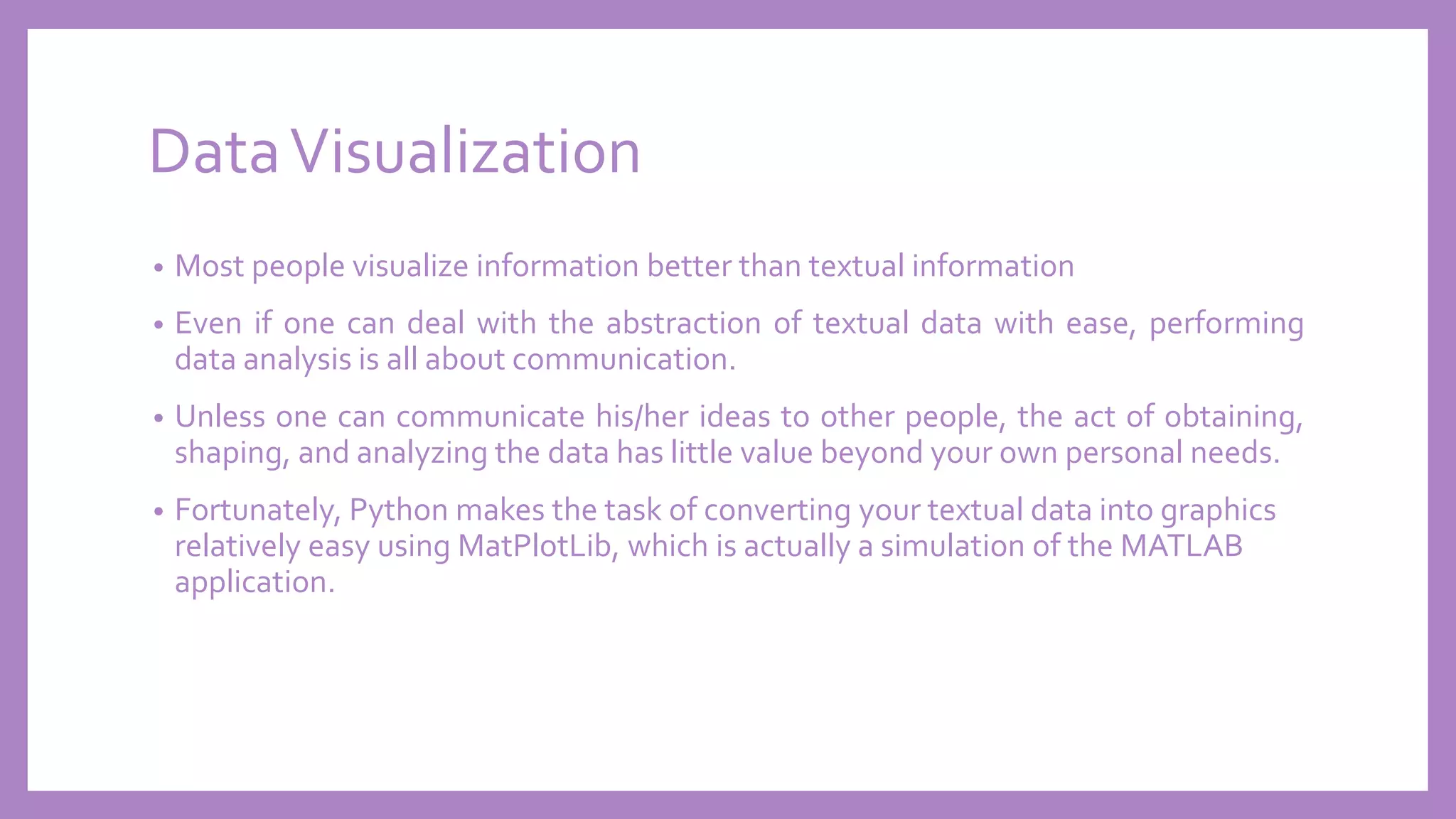 Data Visualization

• Most people visualize information better than textual information

• Even if one can deal with the abstraction of textual data with ease, performing data analysis is all about communication.

• Unless one can communicate his/her ideas to other people, the act of obtaining, shaping, and analyzing the data has little value beyond your own personal needs.

• Fortunately, Python makes the task of converting your textual data into graphics relatively easy using MatPlotLib, which is actually a simulation of the MATLAB application.